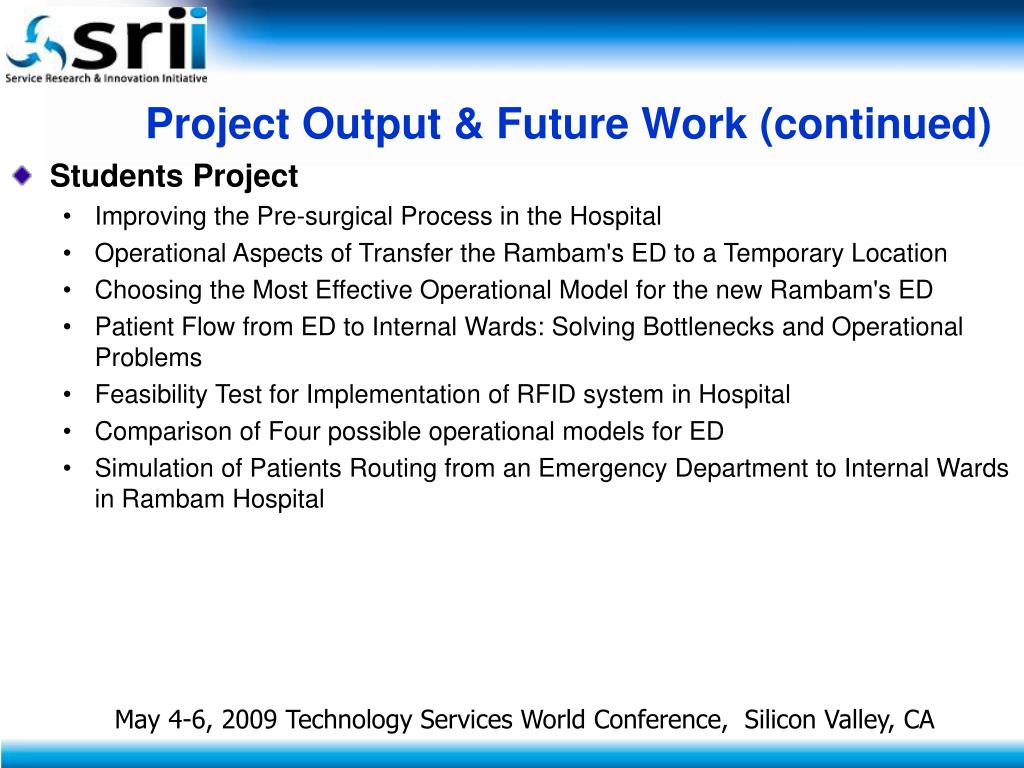 srii
Service Research & Innovation Initiative

Project Output & Future Work (continued)

Students Project
• Improving the Pre-surgical Process in the Hospital
• Operational Aspects of Transfer the Rambam's ED to a Temporary Location
• Choosing the Most Effective Operational Model for the new Rambam's ED
• Patient Flow from ED to Internal Wards: Solving Bottlenecks and Operational Problems
• Feasibility Test for Implementation of RFID system in Hospital
• Comparison of Four possible operational models for ED
• Simulation of Patients Routing from an Emergency Department to Internal Wards in Rambam Hospital

May 4-6, 2009 Technology Services World Conference, Silicon Valley, CA